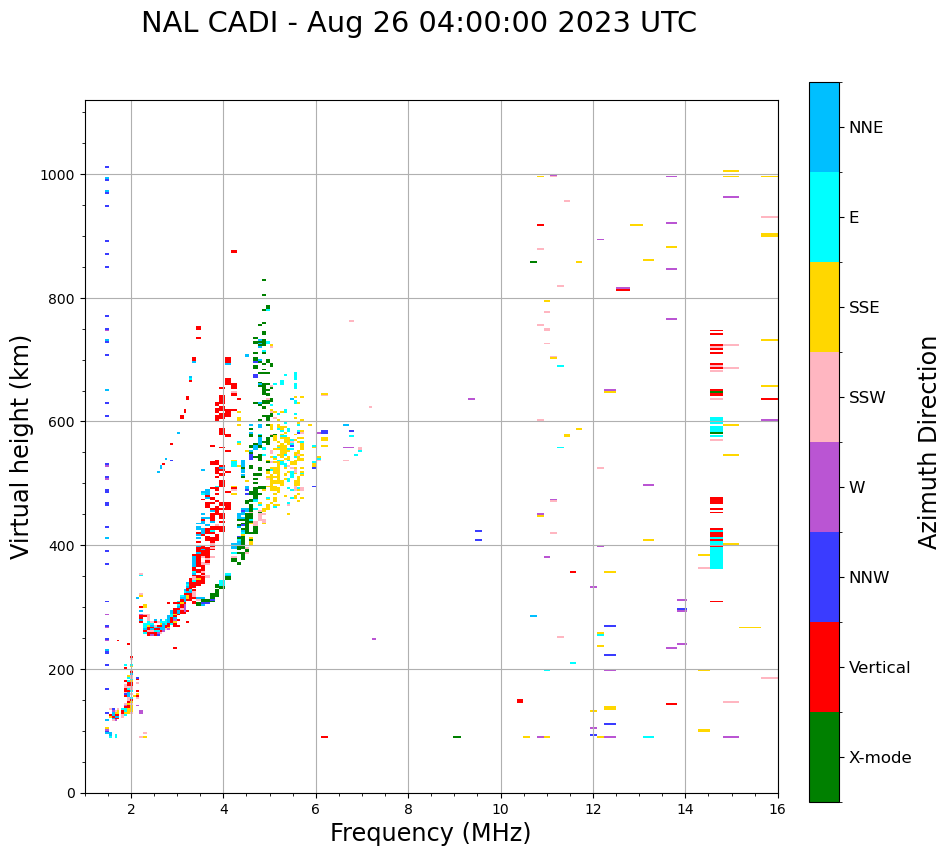 NAL CADI - Aug 26 04:00:00 2023 UTC

Virtual height (km)

1000
800
600
400
200
0

2
4
6
8
10
12
14
16

Frequency (MHz)

NNE
E
SSE
SSW
W
NNW
Vertical
X-mode

Azimuth Direction